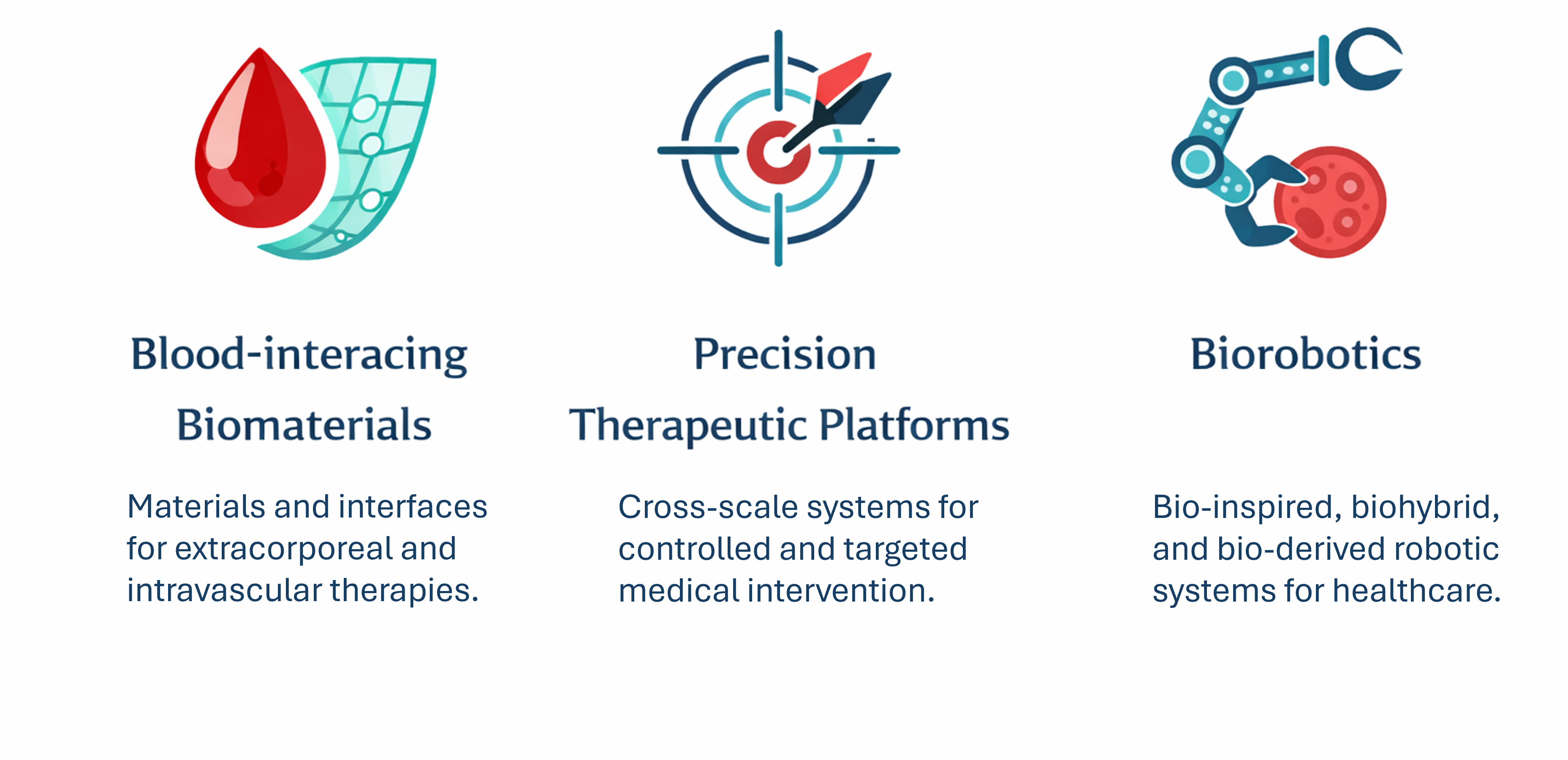 Blood-interacing Biomaterials

Materials and interfaces for extracorporeal and intravascular therapies.

Precision Therapeutic Platforms

Cross-scale systems for controlled and targeted medical intervention.

Biorobotics

Bio-inspired, biohybrid, and bio-derived robotic systems for healthcare.